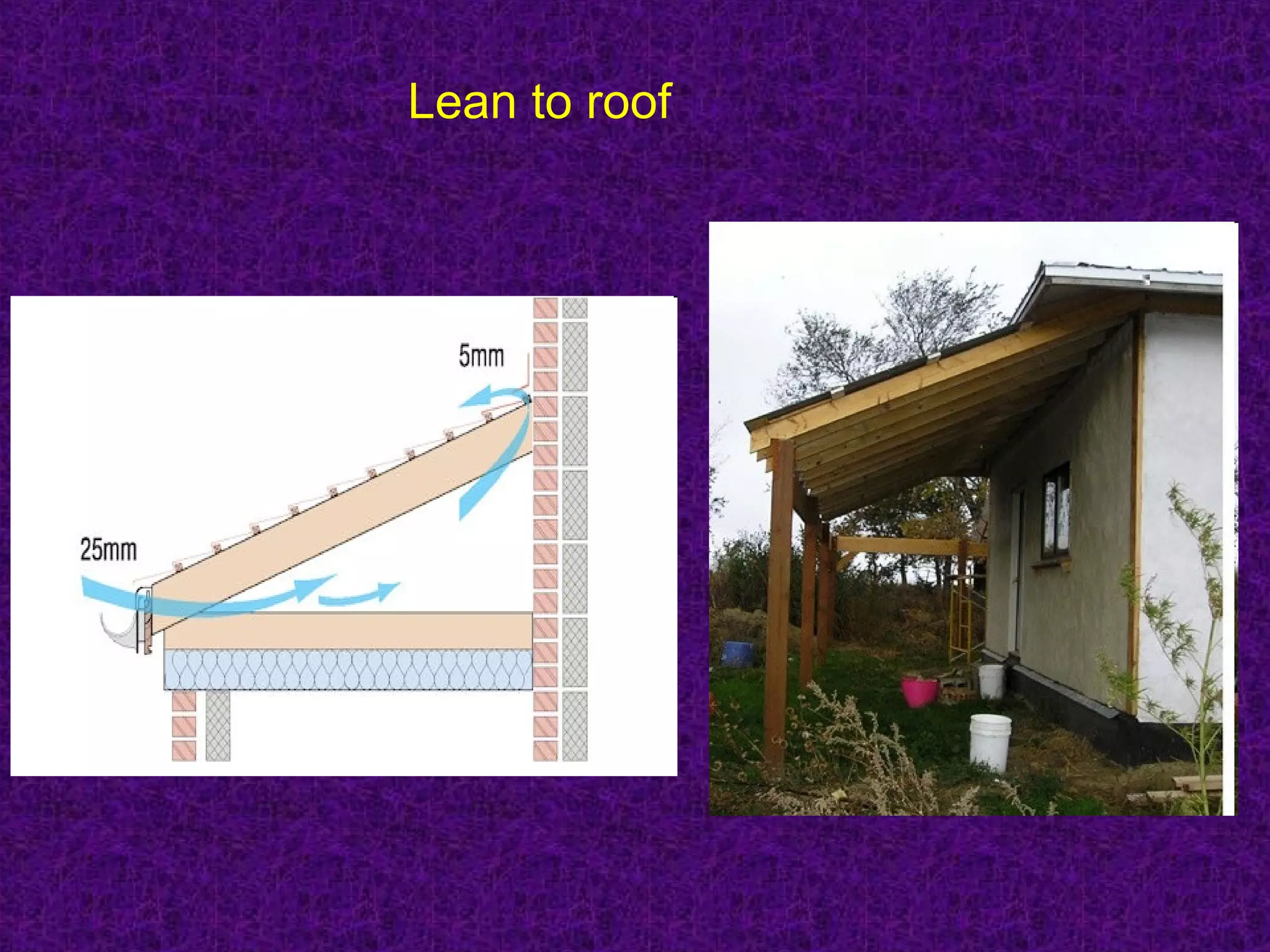 Lean to roof

5mm

25mm